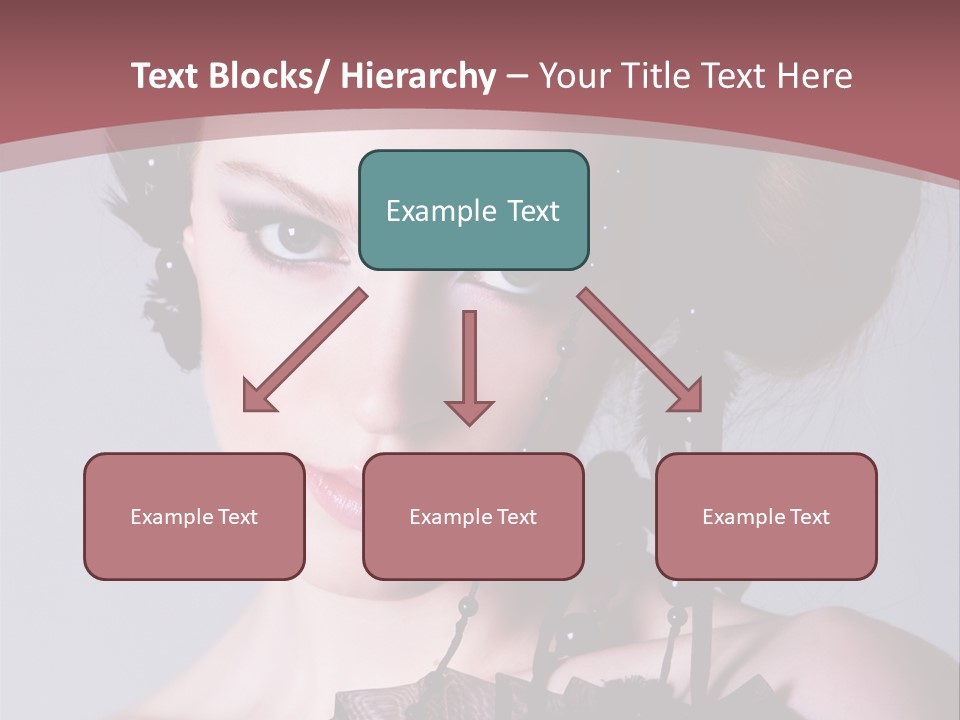 Text Blocks/ Hierarchy – Your Title Text Here

Example Text

Example Text

Example Text

Example Text